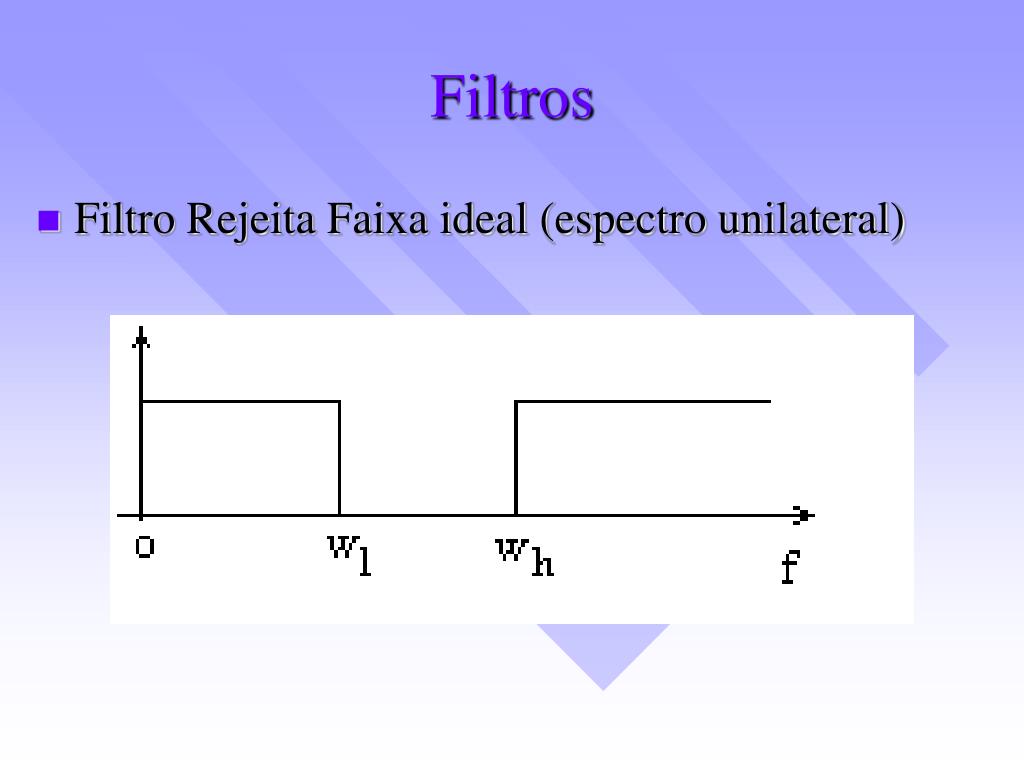 Filtros

Filtro Rejeita Faixa ideal (espectro unilateral)

0 $w_l$ $w_h$ f